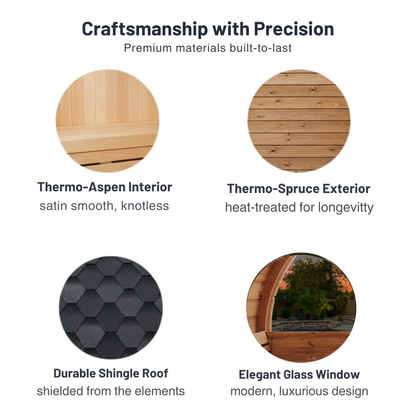 Craftsmanship with Precision
Premium materials built-to-last

Thermo-Aspen Interior
satin smooth, knotless

Thermo-Spruce Exterior
heat-treated for longevitty

Durable Shingle Roof
shielded from the elements

Elegant Glass Window
modern, luxurious design